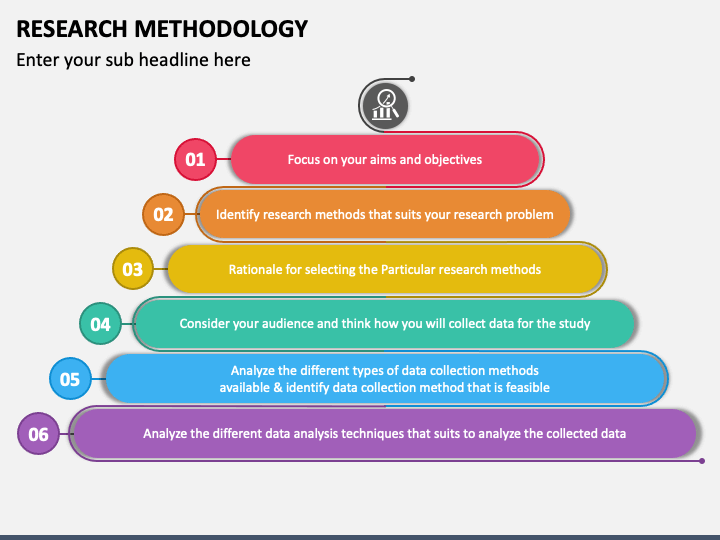 RESEARCH METHODOLOGY

Enter your sub headline here

01 Focus on your aims and objectives

02 Identify research methods that suits your research problem

03 Rationale for selecting the Particular research methods

04 Consider your audience and think how you will collect data for the study

05 Analyze the different types of data collection methods available & identify data collection method that is feasible

06 Analyze the different data analysis techniques that suits to analyze the collected data